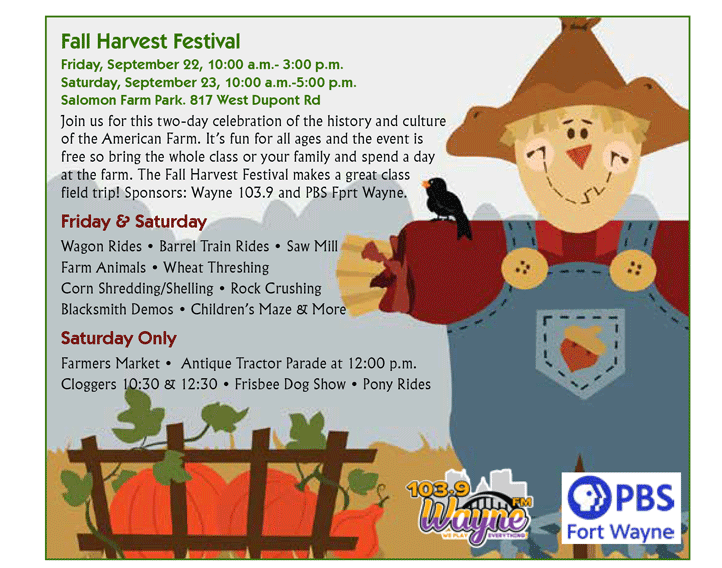 Fall Harvest Festival
Friday, September 22, 10:00 a.m.- 3:00 p.m.
Saturday, September 23, 10:00 a.m.-5:00 p.m.
Salomon Farm Park. 817 West Dupont Rd

Join us for this two-day celebration of the history and culture of the American Farm. It's fun for all ages and the event is free so bring the whole class or your family and spend a day at the farm. The Fall Harvest Festival makes a great class field trip! Sponsors: Wayne 103.9 and PBS Fprt Wayne.

Friday & Saturday

Wagon Rides • Barrel Train Rides • Saw Mill
Farm Animals • Wheat Threshing
Corn Shredding/Shelling • Rock Crushing
Blacksmith Demos • Children's Maze & More

Saturday Only

Farmers Market • Antique Tractor Parade at 12:00 p.m.
Cloggers 10:30 & 12:30 • Frisbee Dog Show • Pony Rides

103.9 Wayne FM
WE PLAY EVERYTHING

PBS
Fort Wayne